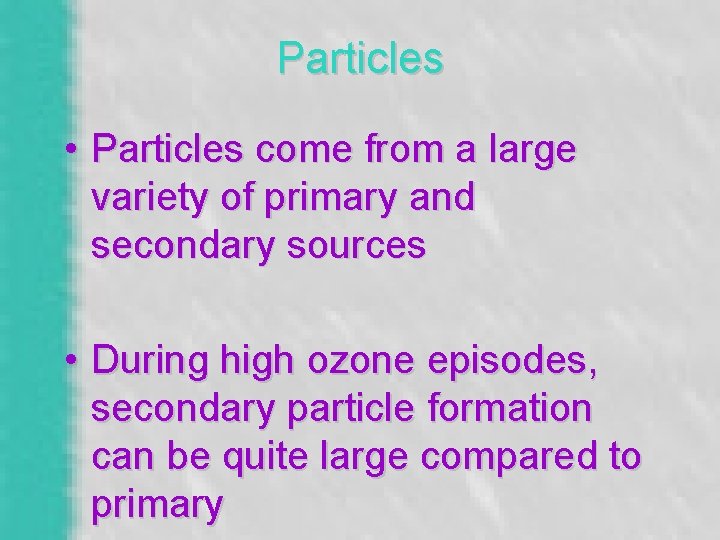 Particles

• Particles come from a large variety of primary and secondary sources

• During high ozone episodes, secondary particle formation can be quite large compared to primary